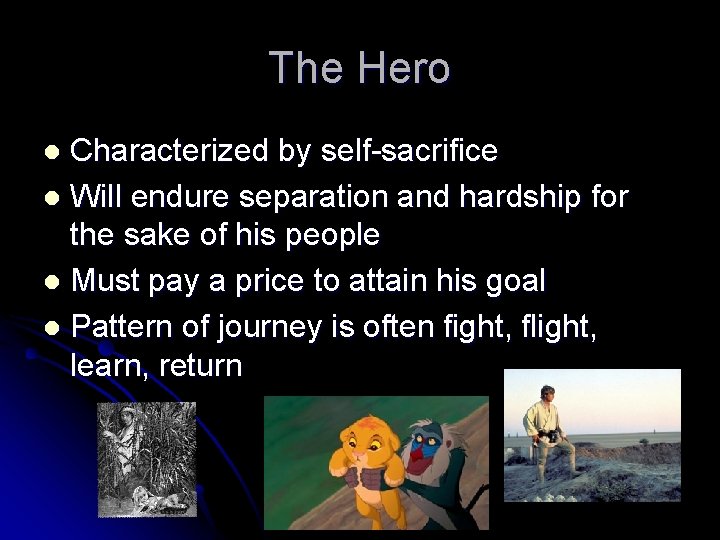 The Hero

- Characterized by self-sacrifice
- Will endure separation and hardship for the sake of his people
- Must pay a price to attain his goal
- Pattern of journey is often fight, flight, learn, return